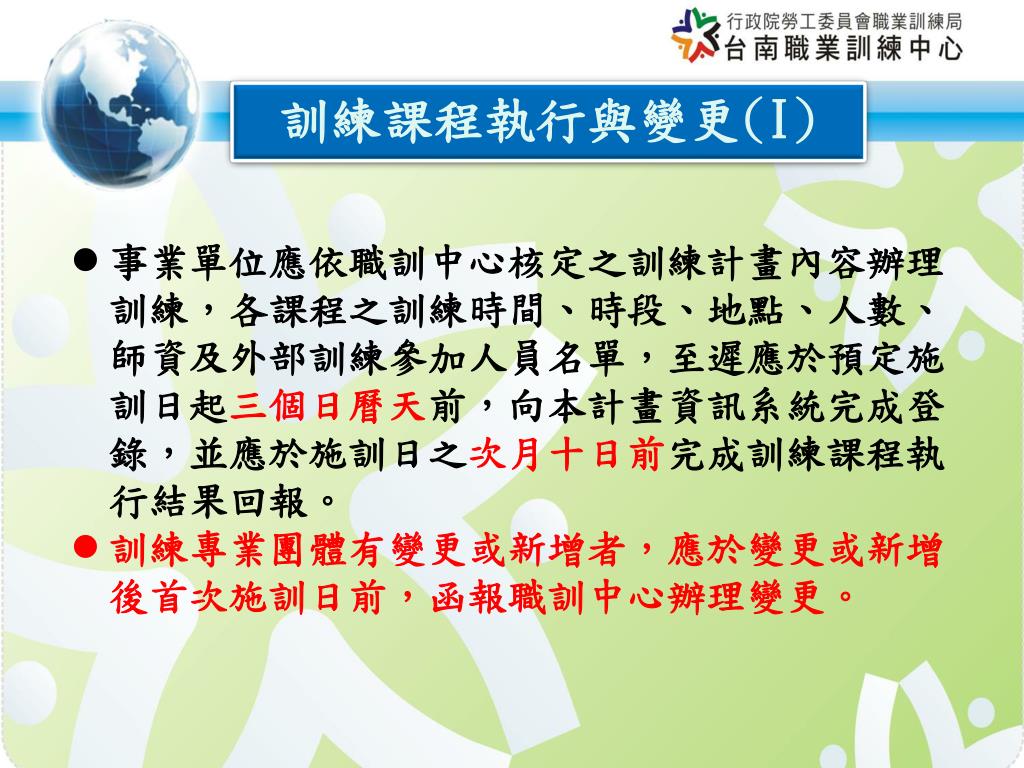 行政院勞工委員會職業訓練局
台南職業訓練中心

訓練課程執行與變更(I)

● 事業單位應依職訓中心核定之訓練計畫內容辦理訓練，各課程之訓練時間、時段、地點、人數、師資及外部訓練參加人員名單，至遲應於預定施訓日起三個日曆天前，向本計畫資訊系統完成登錄，並應於施訓日之次月十日前完成訓練課程執行結果回報。

● 訓練專業團體有變更或新增者，應於變更或新增後首次施訓日前，函報職訓中心辦理變更。